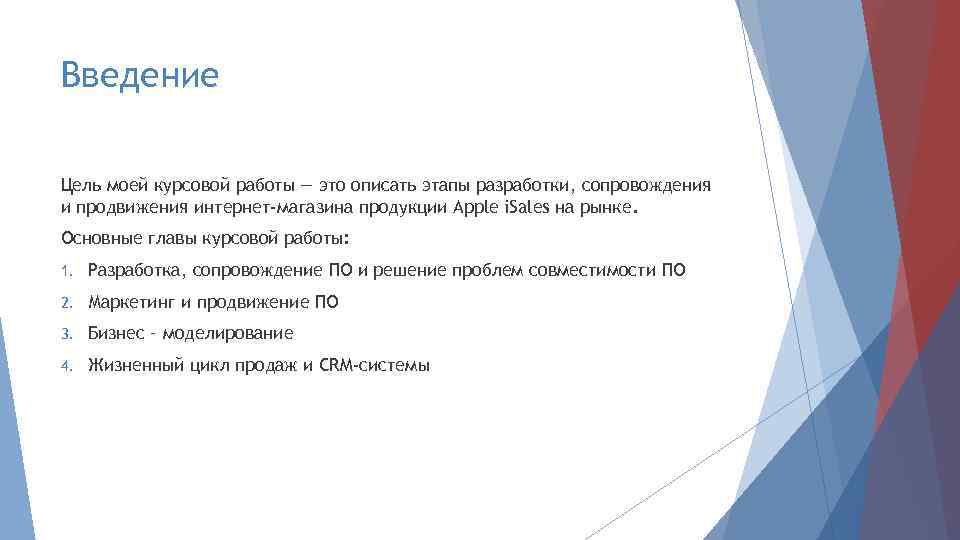 Введение

Цель моей курсовой работы — это описать этапы разработки, сопровождения и продвижения интернет-магазина продукции Apple iSales на рынке.

Основные главы курсовой работы:

1. Разработка, сопровождение ПО и решение проблем совместимости ПО
2. Маркетинг и продвижение ПО
3. Бизнес - моделирование
4. Жизненный цикл продаж и CRM-системы